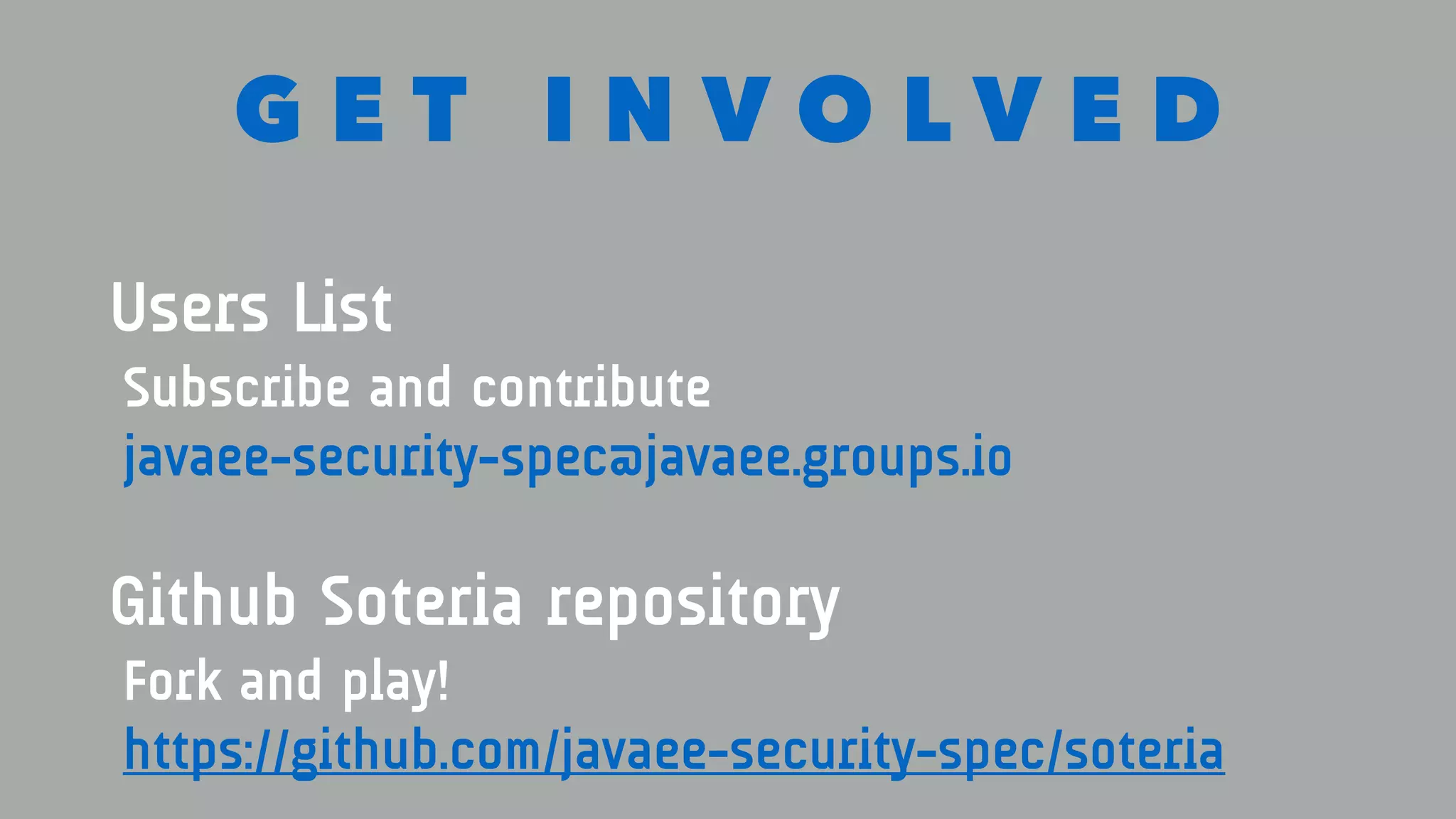 GET INVOLVED

Users List

Subscribe and contribute

javaee-security-spec@javaee.groups.io

Github Soteria repository

Fork and play!

https://github.com/javaee-security-spec/soteria